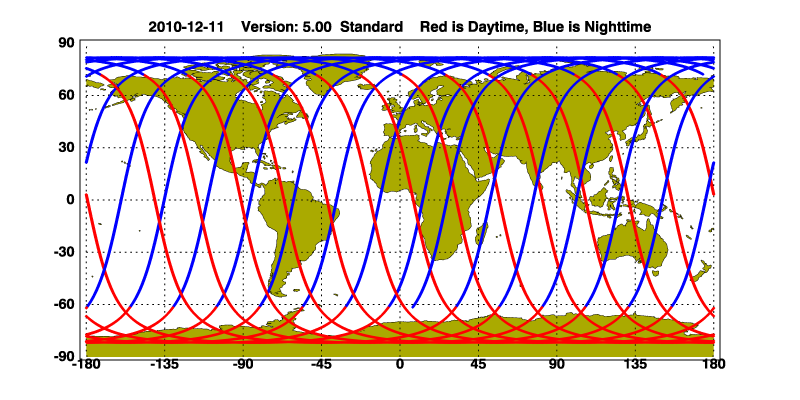 2010-12-11 Version: 5.00 Standard Red is Daytime, Blue is Nighttime

90
60
30
0
-30
-60
-90

-180 -135 -90 -45 0 45 90 135 180